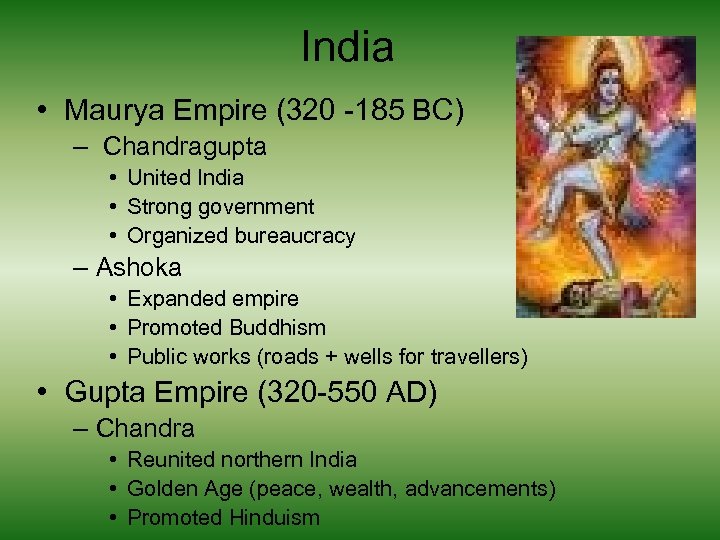 India

• Maurya Empire (320 -185 BC)
– Chandragupta
• United India
• Strong government
• Organized bureaucracy
– Ashoka
• Expanded empire
• Promoted Buddhism
• Public works (roads + wells for travellers)

• Gupta Empire (320-550 AD)
– Chandra
• Reunited northern India
• Golden Age (peace, wealth, advancements)
• Promoted Hinduism